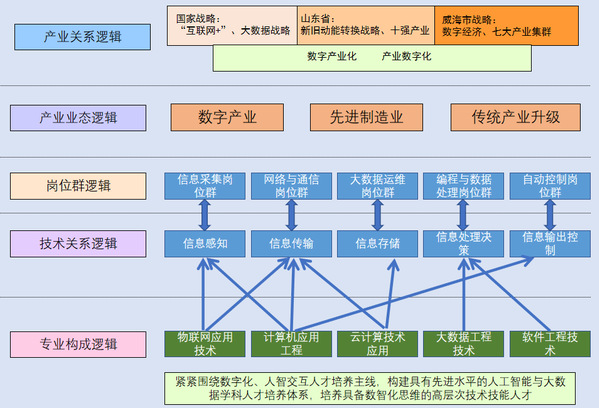 产业关系逻辑

国家战略：
“互联网+”、大数据战略

山东省：
新旧动能转换战略、十强产业

威海市战略：
数字经济、七大产业集群

数字产业化　　产业数字化

产业业态逻辑

数字产业

先进制造业

传统产业升级

岗位群逻辑

信息采集岗位群

网络与通信岗位群

大数据运维岗位群

编程与数据处理岗位群

自动控制岗位群

技术关系逻辑

信息感知

信息传输

信息存储

信息处理决策

信息输出控制

专业构成逻辑

物联网应用技术

计算机应用工程

云计算技术应用

大数据工程技术

软件工程技术

紧紧围绕数字化、人智交互人才培养主线，构建具有先进水平的人工智能与大数据学科人才培养体系，培养具备数智化思维的高层次技术技能人才